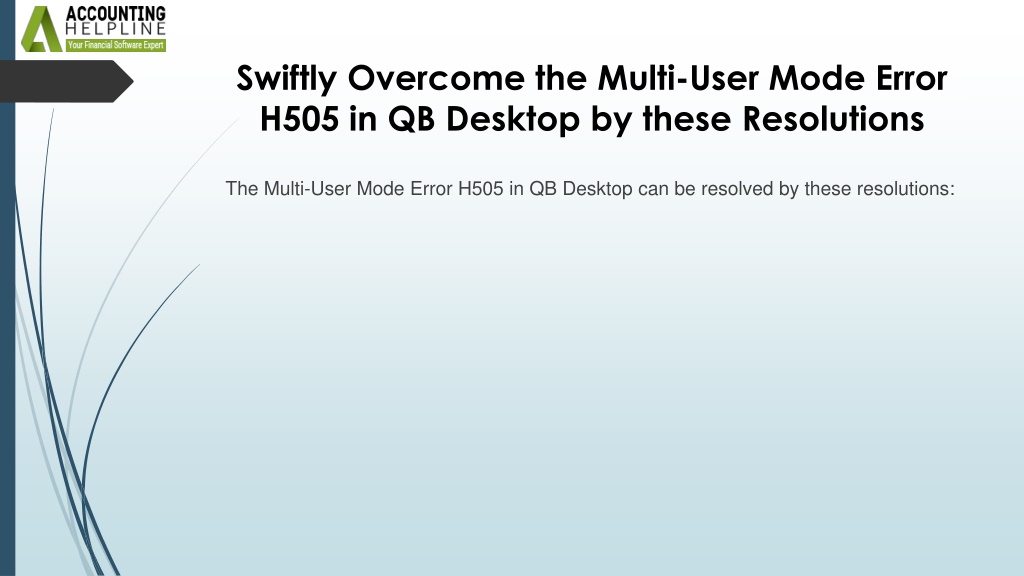 ACCOUNTING
HELPLINE
Your Financial Software Expert

Swiftly Overcome the Multi-User Mode Error H505 in QB Desktop by these Resolutions

The Multi-User Mode Error H505 in QB Desktop can be resolved by these resolutions: